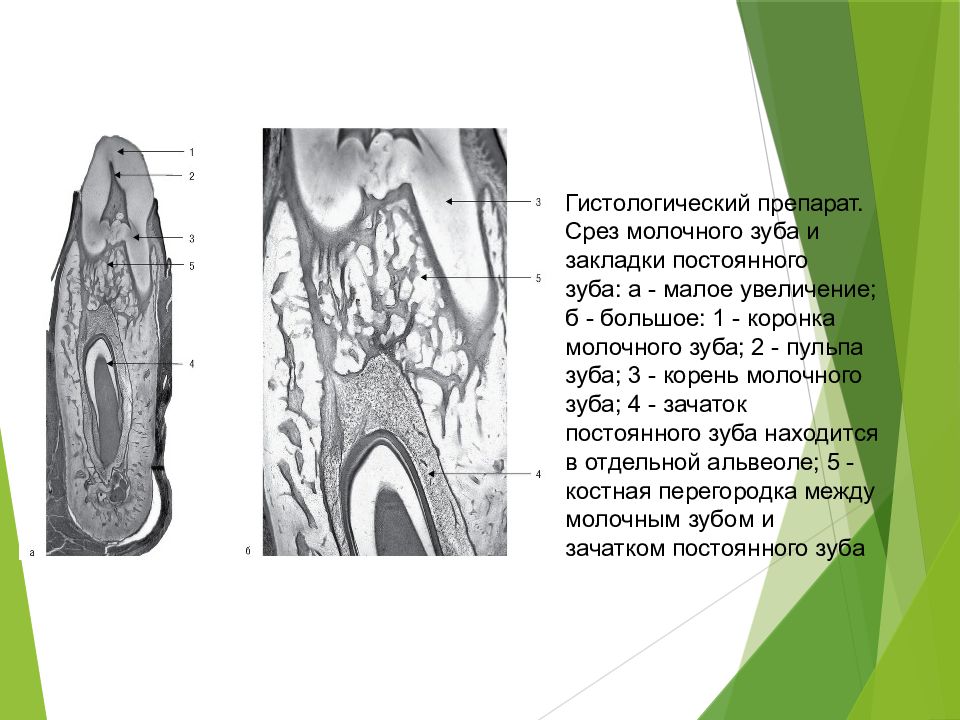 1
2
3
5
4
а

3
5
4
б

Гистологический препарат. Срез молочного зуба и закладки постоянного зуба: а - малое увеличение; б - большое: 1 - коронка молочного зуба; 2 - пульпа зуба; 3 - корень молочного зуба; 4 - зачаток постоянного зуба находится в отдельной альвеоле; 5 - костная перегородка между молочным зубом и зачатком постоянного зуба